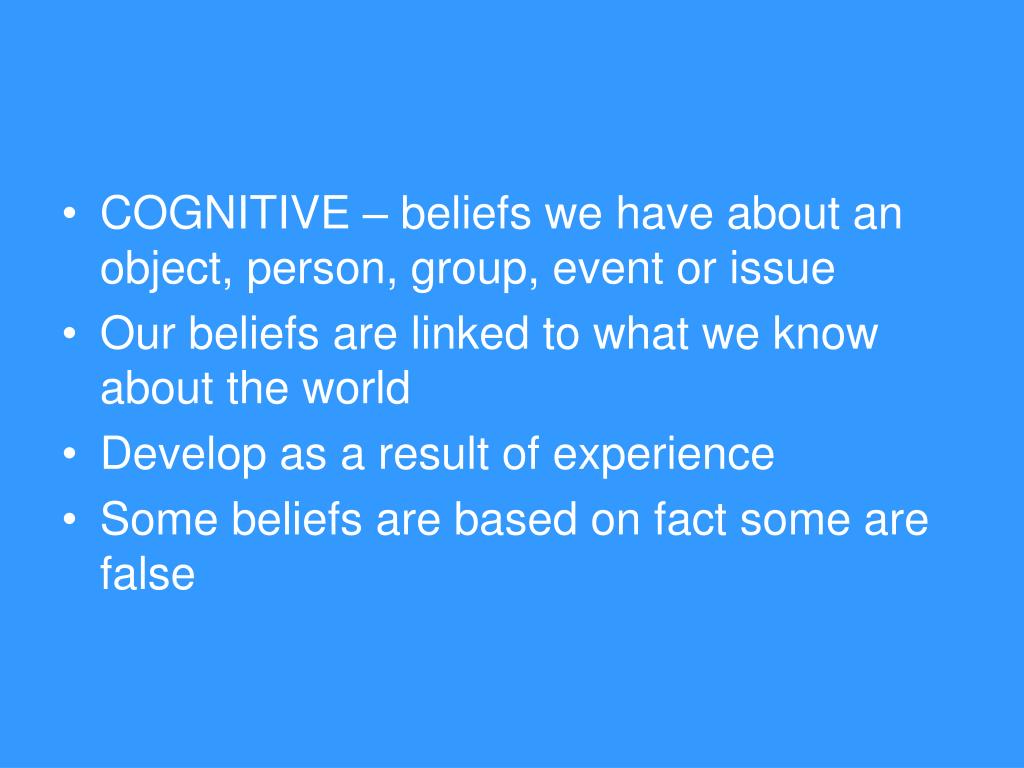 • COGNITIVE – beliefs we have about an object, person, group, event or issue
• Our beliefs are linked to what we know about the world
• Develop as a result of experience
• Some beliefs are based on fact some are false